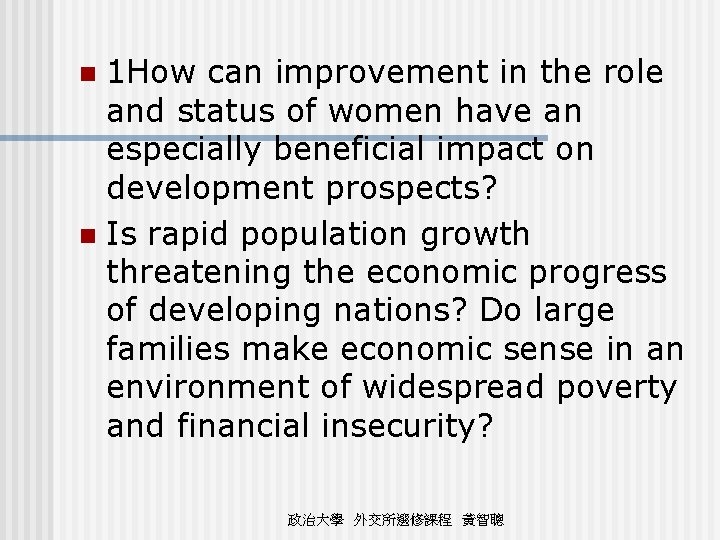 1How can improvement in the role and status of women have an especially beneficial impact on development prospects?

Is rapid population growth threatening the economic progress of developing nations? Do large families make economic sense in an environment of widespread poverty and financial insecurity?

政治大學 外交所選修課程 黃智聰